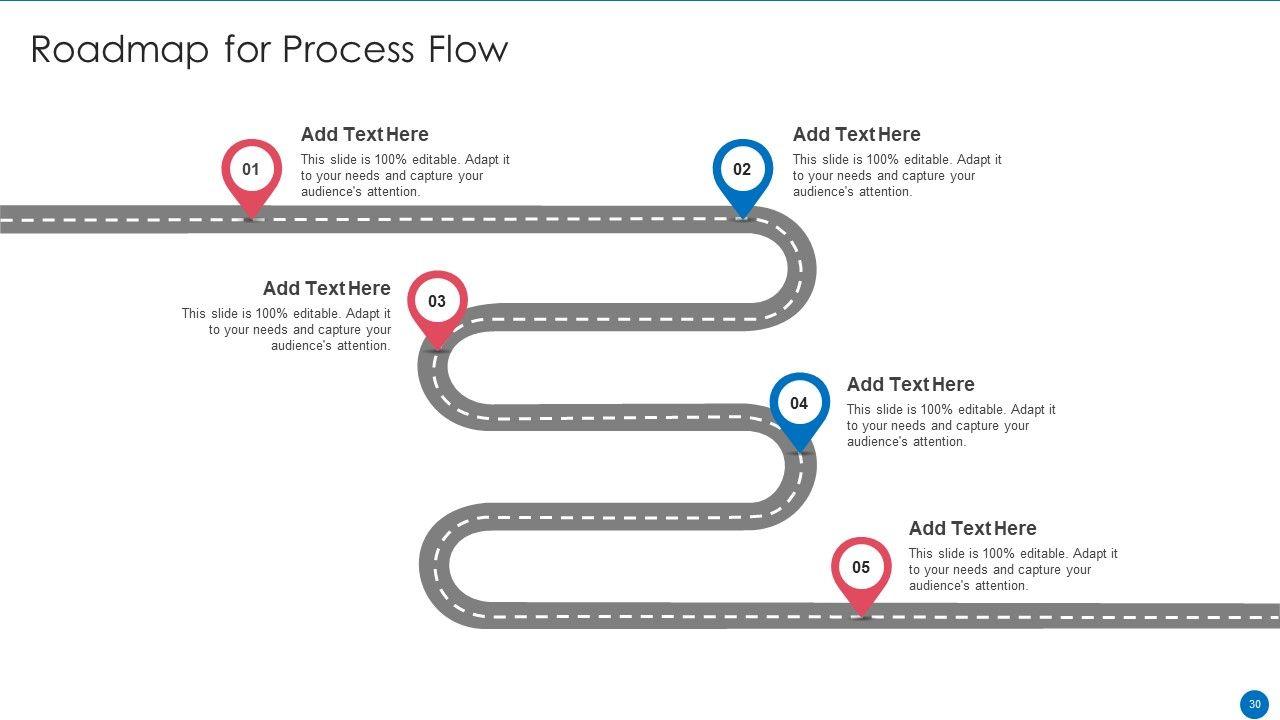 Roadmap for Process Flow

01

Add Text Here
This slide is 100% editable. Adapt it to your needs and capture your audience's attention.

02

Add Text Here
This slide is 100% editable. Adapt it to your needs and capture your audience's attention.

Add Text Here
This slide is 100% editable. Adapt it to your needs and capture your audience's attention.

03

04

Add Text Here
This slide is 100% editable. Adapt it to your needs and capture your audience's attention.

05

Add Text Here
This slide is 100% editable. Adapt it to your needs and capture your audience's attention.

30